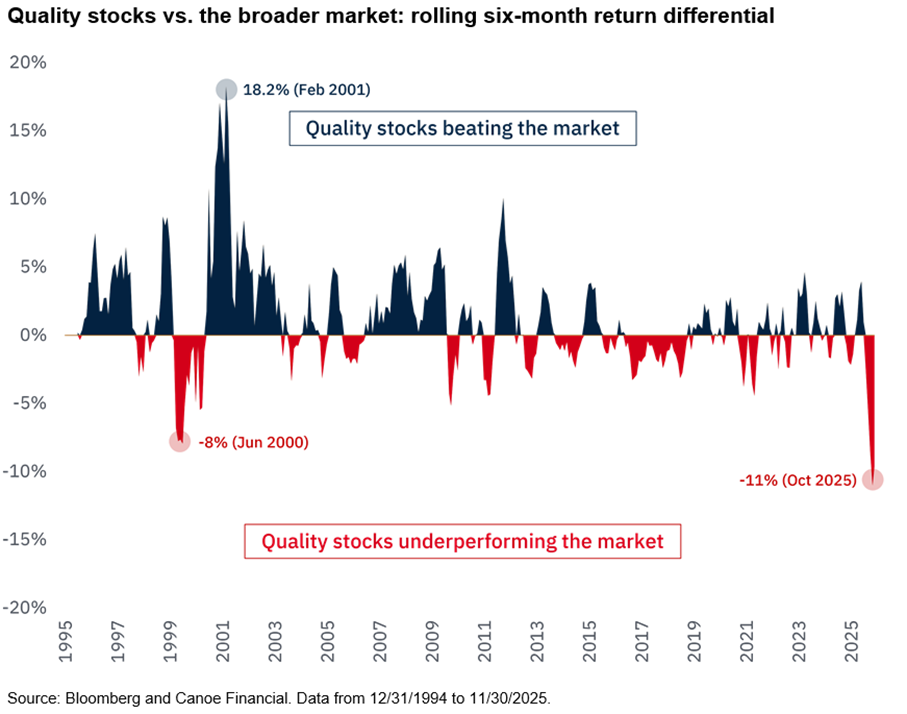 Quality stocks vs. the broader market: rolling six-month return differential

20%
15%
10%
5%
0%
-5%
-10%
-15%
-20%

18.2% (Feb 2001)

Quality stocks beating the market

-8% (Jun 2000)

-11% (Oct 2025)

Quality stocks underperforming the market

1995
1997
1999
2001
2003
2005
2007
2009
2011
2013
2015
2017
2019
2021
2023
2025

Source: Bloomberg and Canoe Financial. Data from 12/31/1994 to 11/30/2025.